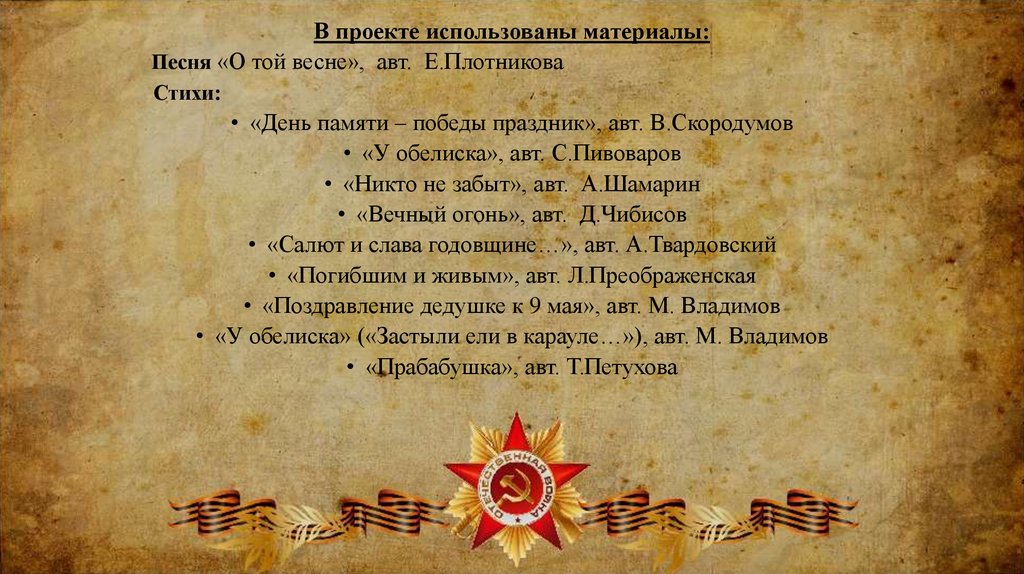 В проекте использованы материалы:

Песня «О той весне», авт. Е.Плотникова

Стихи:

• «День памяти – победы праздник», авт. В.Скородумов
• «У обелиска», авт. С.Пивоваров
• «Никто не забыт», авт. А.Шамарин
• «Вечный огонь», авт. Д.Чибисов
• «Салют и слава годовщине…», авт. А.Твардовский
• «Погибшим и живым», авт. Л.Преображенская
• «Поздравление дедушке к 9 мая», авт. М. Владимов
• «У обелиска» («Застыли ели в карауле…»), авт. М. Владимов
• «Прабабушка», авт. Т.Петухова

ОТЕЧЕСТВЕННАЯ ВОЙНА